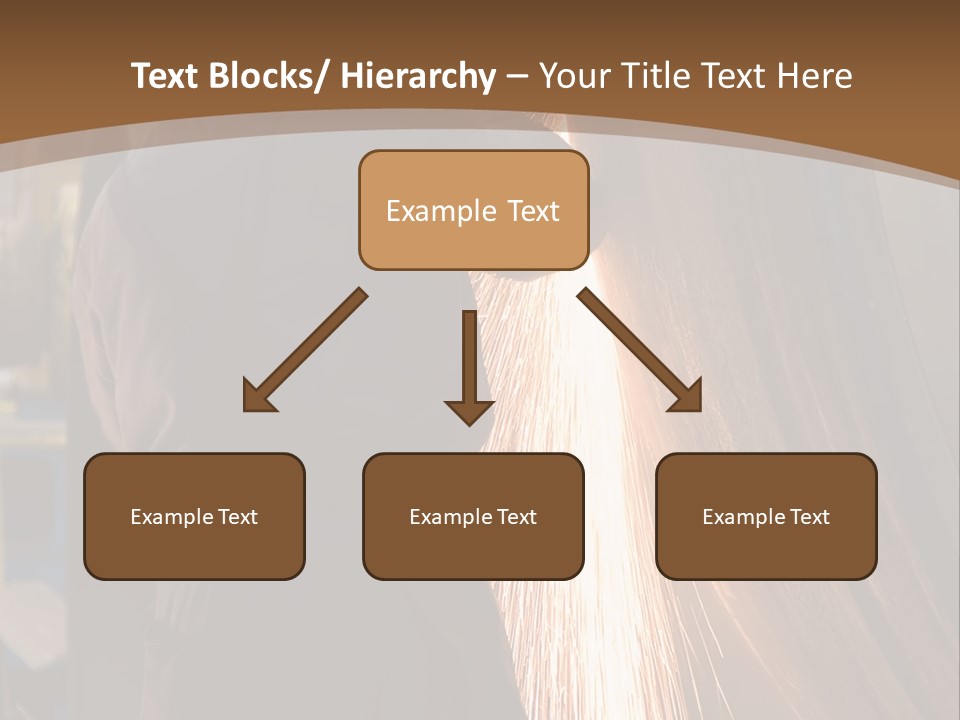 Text Blocks/ Hierarchy – Your Title Text Here

Example Text

Example Text

Example Text

Example Text